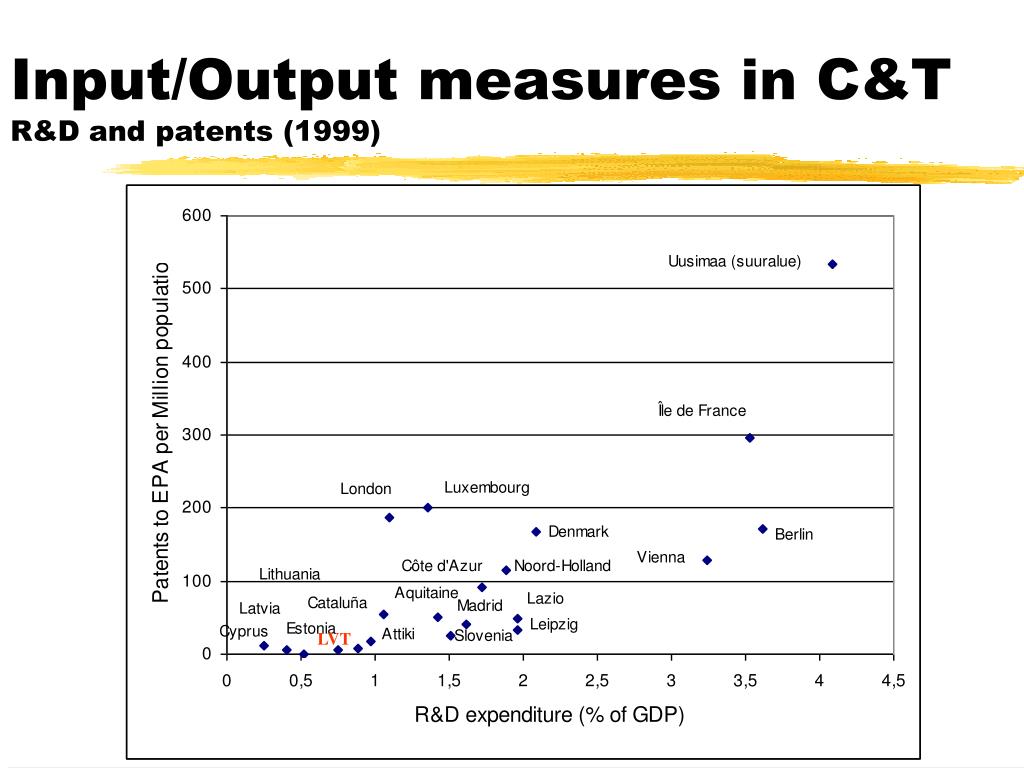 Input/Output measures in C&T
R&D and patents (1999)

Patents to EPA per Million populatio

600
500
400
300
200
100
0

Uusimaa (suuralue)
Île de France
London
Luxembourg
Denmark
Berlin
Vienna
Côte d'Azur
Noord-Holland
Lithuania
Aquitaine
Cataluña
Madrid
Lazio
Latvia
Leipzig
Cyprus
Estonia
LVT
Attiki
Slovenia

0 0,5 1 1,5 2 2,5 3 3,5 4 4,5

R&D expenditure (% of GDP)